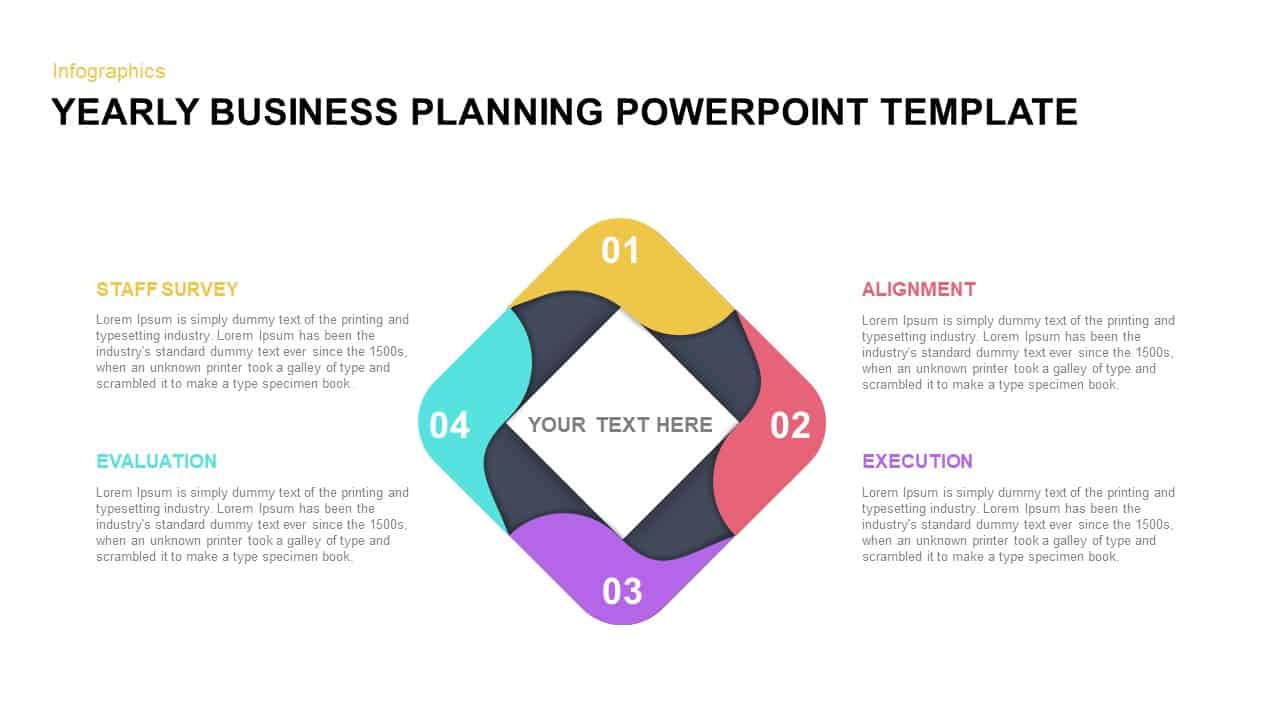 Infographics

YEARLY BUSINESS PLANNING POWERPOINT TEMPLATE

STAFF SURVEY

Lorem Ipsum is simply dummy text of the printing and typesetting industry. Lorem Ipsum has been the industry's standard dummy text ever since the 1500s, when an unknown printer took a galley of type and scrambled it to make a type specimen book.

EVALUATION

Lorem Ipsum is simply dummy text of the printing and typesetting industry. Lorem Ipsum has been the industry's standard dummy text ever since the 1500s, when an unknown printer took a galley of type and scrambled it to make a type specimen book.

01

04

YOUR TEXT HERE

02

03

ALIGNMENT

Lorem Ipsum is simply dummy text of the printing and typesetting industry. Lorem Ipsum has been the industry's standard dummy text ever since the 1500s, when an unknown printer took a galley of type and scrambled it to make a type specimen book.

EXECUTION

Lorem Ipsum is simply dummy text of the printing and typesetting industry. Lorem Ipsum has been the industry's standard dummy text ever since the 1500s, when an unknown printer took a galley of type and scrambled it to make a type specimen book.